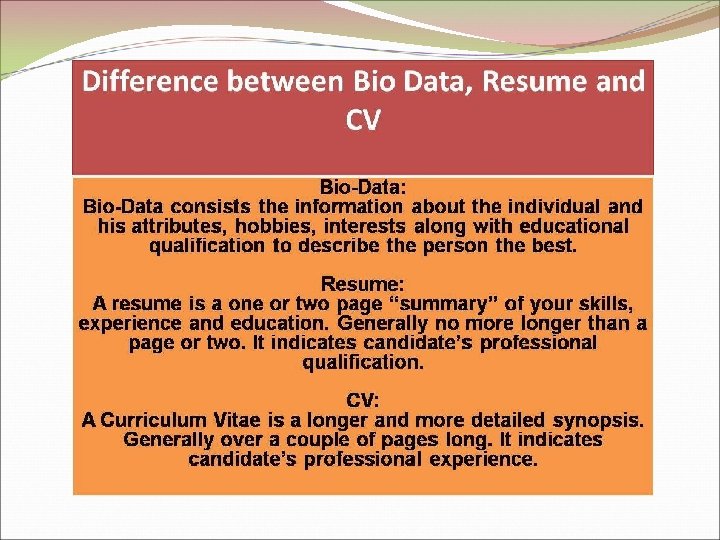 Difference between Bio Data, Resume and CV

Bio-Data:
Bio-Data consists the information about the individual and his attributes, hobbies, interests along with educational qualification to describe the person the best.

Resume:
A resume is a one or two page “summary” of your skills, experience and education. Generally no more longer than a page or two. It indicates candidate’s professional qualification.

CV:
A Curriculum Vitae is a longer and more detailed synopsis. Generally over a couple of pages long. It indicates candidate’s professional experience.